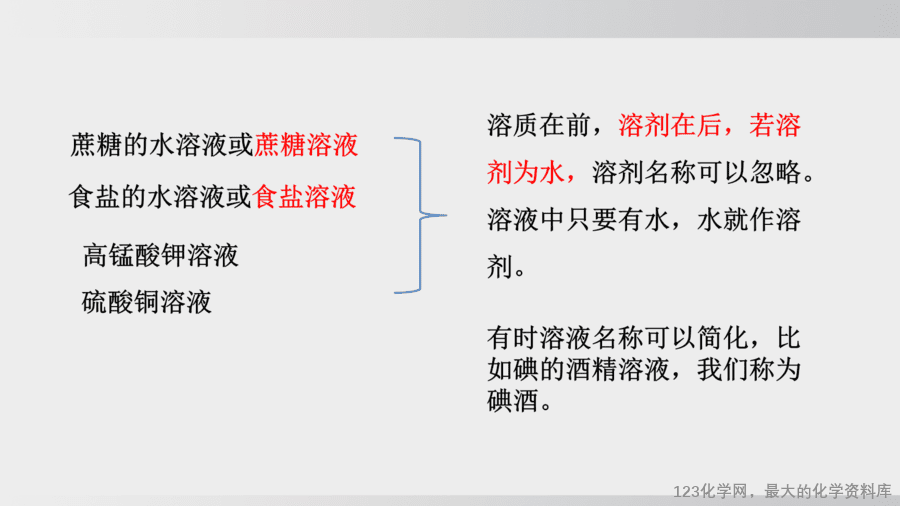 蔗糖的水溶液或蔗糖溶液

食盐的水溶液或食盐溶液

高锰酸钾溶液

硫酸铜溶液

溶质在前，溶剂在后，若溶剂为水，溶剂名称可以忽略。溶液中只要有水，水就作溶剂。

有时溶液名称可以简化，比如碘的酒精溶液，我们称为碘酒。

123化学网，最大的化学资料库